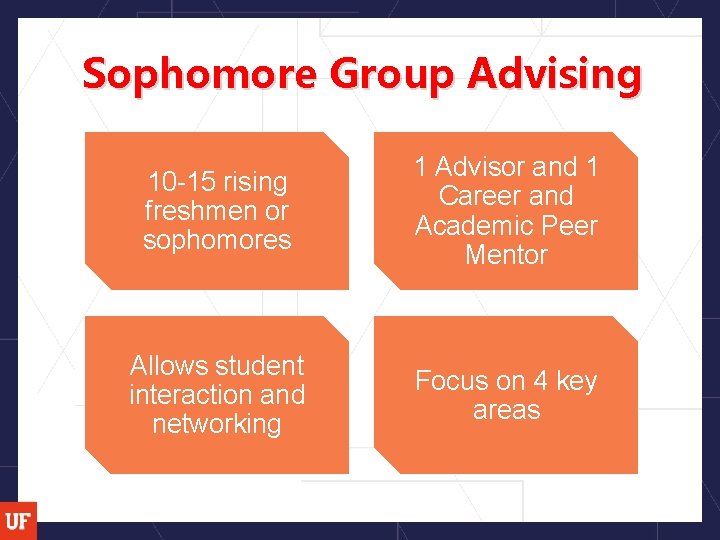 Sophomore Group Advising

10-15 rising freshmen or sophomores

1 Advisor and 1 Career and Academic Peer Mentor

Allows student interaction and networking

Focus on 4 key areas

UF